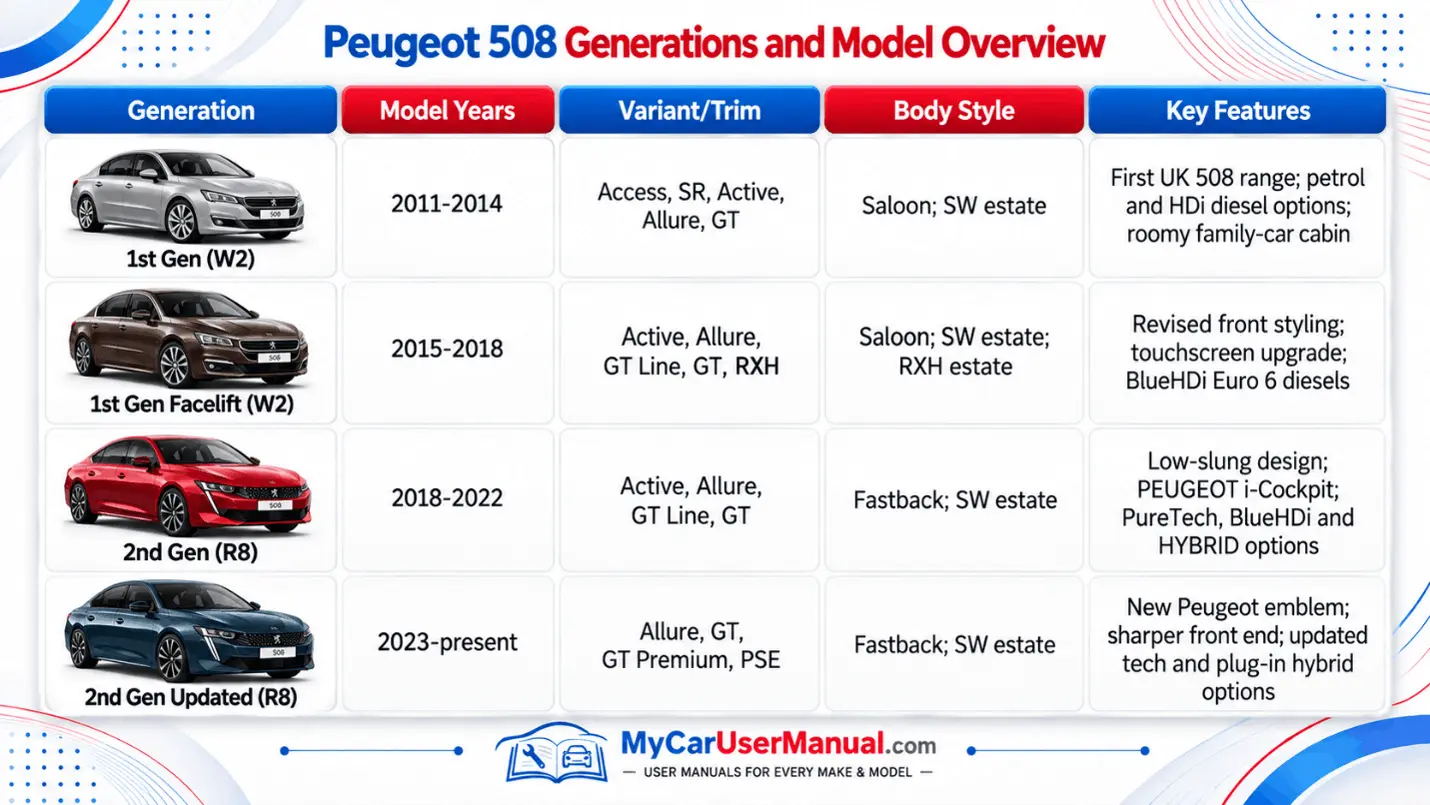 Peugeot 508 Generations and Model Overview

| Generation | Model Years | Variant/Trim | Body Style | Key Features |
|---|---|---|---|---|
| 508 1st Gen (W2) | 2011-2014 | Access, SR, Active, Allure, GT | Saloon; SW estate | First UK 508 range; petrol and HDi diesel options; roomy family-car cabin |
| 508 1st Gen Facelift (W2) | 2015-2018 | Active, Allure, GT Line, GT, RXH | Saloon; SW estate; RXH estate | Revised front styling; touchscreen upgrade; BlueHDi Euro 6 diesels |
| 508 2nd Gen (R8) | 2018-2022 | Active, Allure, GT Line, GT | Fastback; SW estate | Low-slung design; PEUGEOT i-Cockpit; PureTech, BlueHDi and HYBRID options |
| 508 2nd Gen Updated (R8) | 2023-present | Allure, GT, GT Premium, PSE | Fastback; SW estate | New Peugeot emblem; sharper front end; updated tech and plug-in hybrid options |

MyCarUserManual.com
— USER MANUALS FOR EVERY MAKE & MODEL —